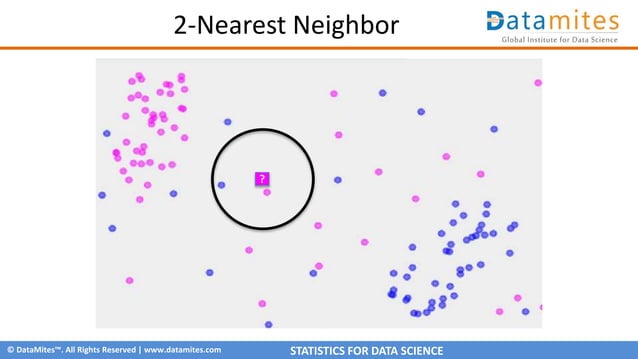 2-Nearest Neighbor

Datamites
Global Institute for Data Science

?

© DataMites™. All Rights Reserved | www.datamites.com

STATISTICS FOR DATA SCIENCE